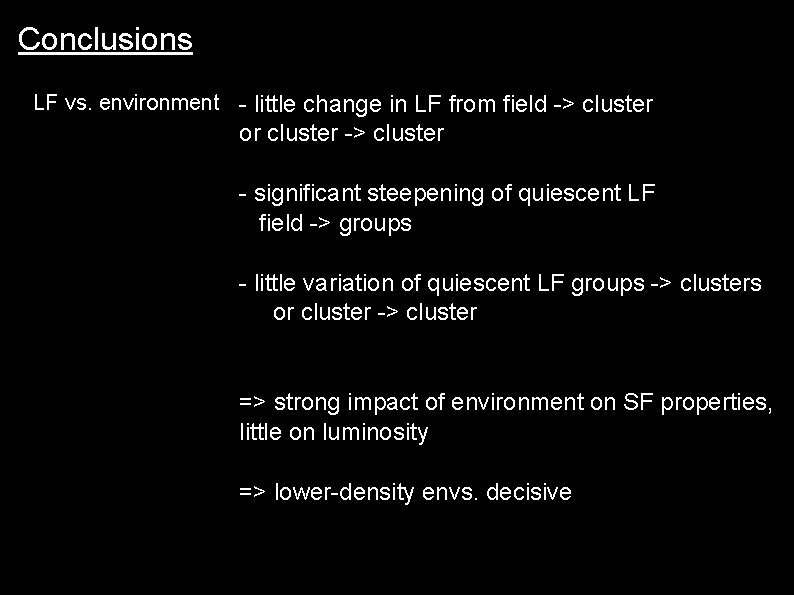 Conclusions

LF vs. environment

- little change in LF from field -> cluster or cluster -> cluster

- significant steepening of quiescent LF field -> groups

- little variation of quiescent LF groups -> clusters or cluster -> cluster

=> strong impact of environment on SF properties, little on luminosity

=> lower-density envs. decisive